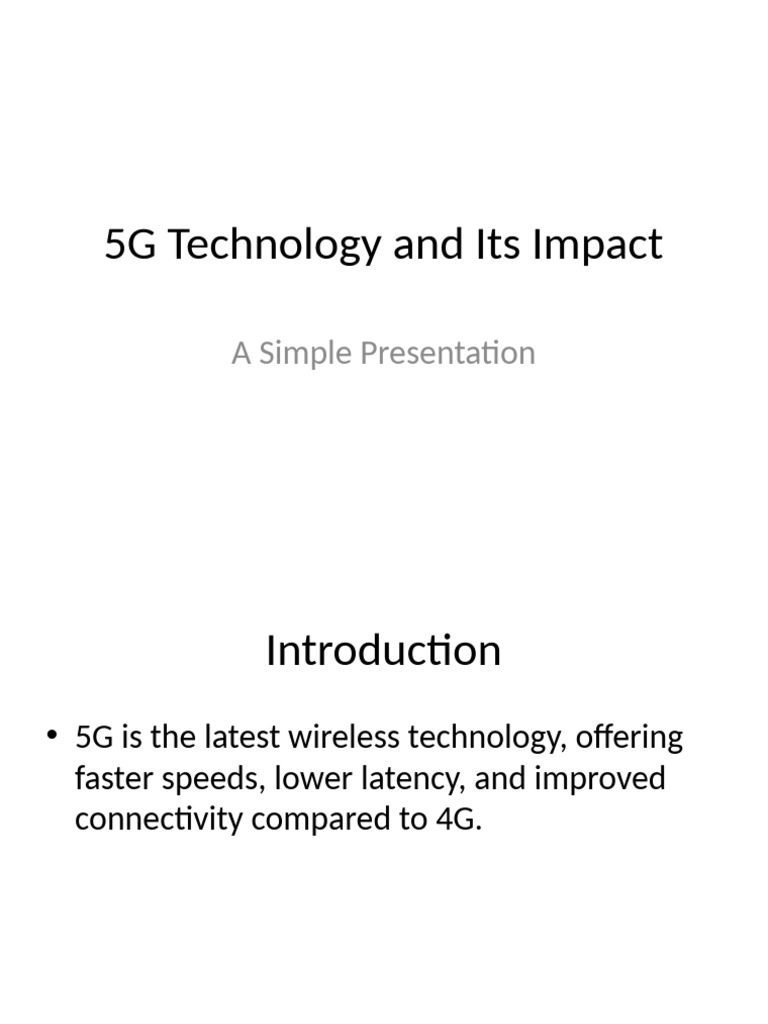 5G Technology and Its Impact

A Simple Presentation

Introduction

• 5G is the latest wireless technology, offering faster speeds, lower latency, and improved connectivity compared to 4G.